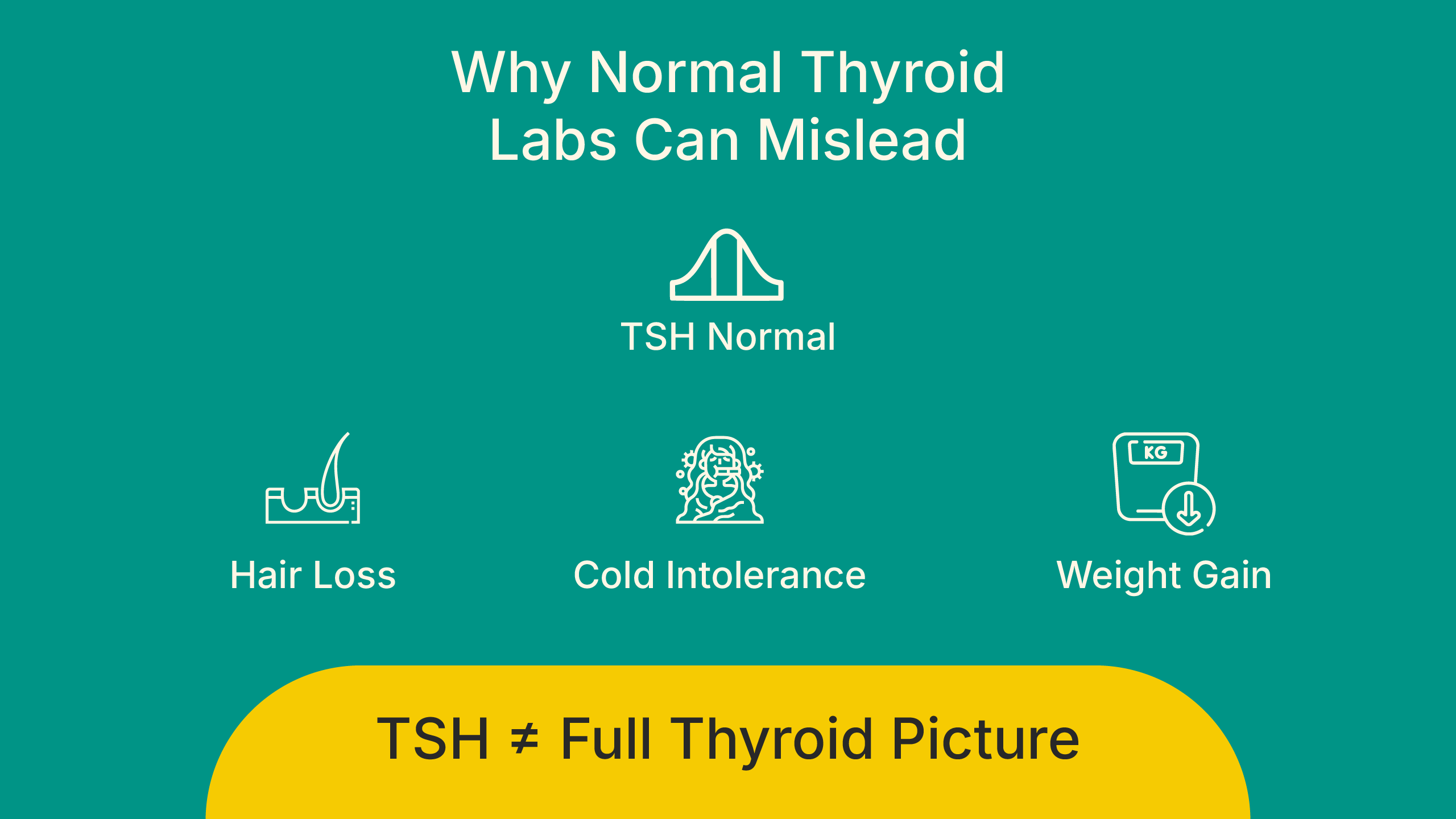 Why Normal Thyroid Labs Can Mislead

TSH Normal

Hair Loss

Cold Intolerance

KG

Weight Gain

TSH ≠ Full Thyroid Picture